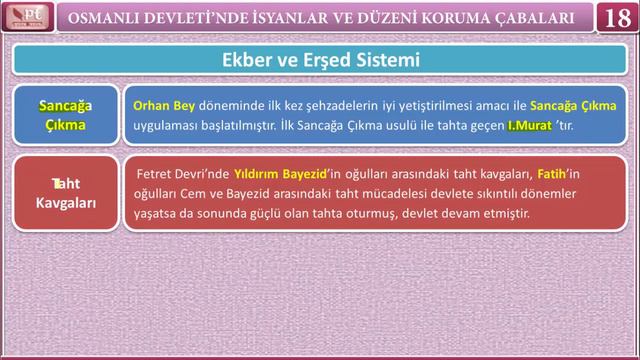 pt

OSMANLI DEVLETİ'NDE İSYANLAR VE DÜZENİ KORUMA ÇABALARI

18

Ekber ve Erşed Sistemi

Sancağa Çıkma

Orhan Bey döneminde ilk kez şehzadelerin iyi yetiştirilmesi amacı ile Sancağa Çıkma uygulaması başlatılmıştır. İlk Sancağa Çıkma usulü ile tahta geçen I.Murat 'tır.

Taht Kavgaları

Fetret Devri'nde Yıldırım Bayezid'in oğulları arasındaki taht kavgaları, Fatih'in oğulları Cem ve Bayezid arasındaki taht mücadelesi devlete sıkıntılı dönemler yaşatsa da sonunda güçlü olan tahta oturmuş, devlet devam etmiştir.